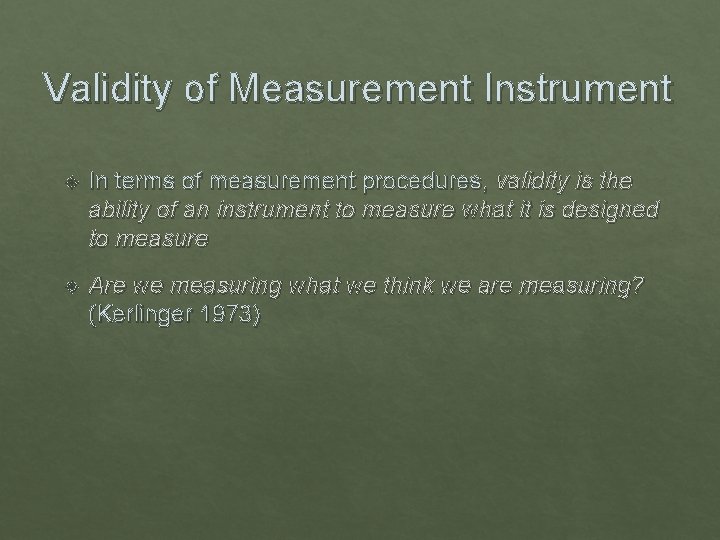 Validity of Measurement Instrument

In terms of measurement procedures, validity is the ability of an instrument to measure what it is designed to measure

Are we measuring what we think we are measuring? (Kerlinger 1973)